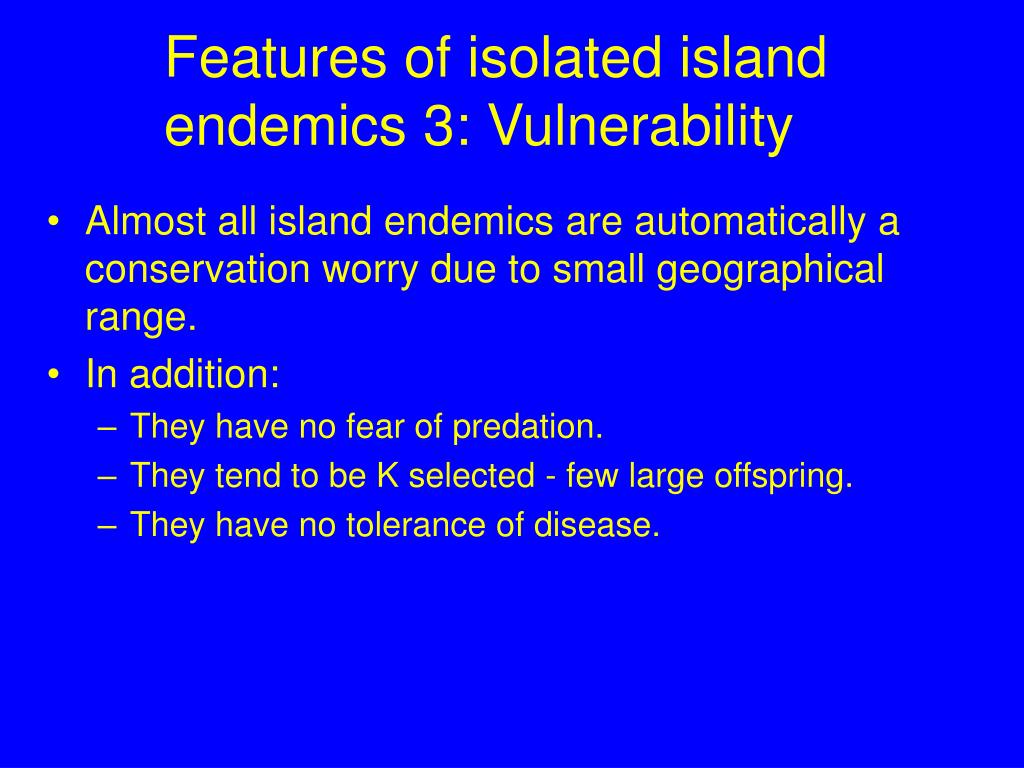 Features of isolated island endemics 3: Vulnerability

• Almost all island endemics are automatically a conservation worry due to small geographical range.
• In addition:
– They have no fear of predation.
– They tend to be K selected - few large offspring.
– They have no tolerance of disease.